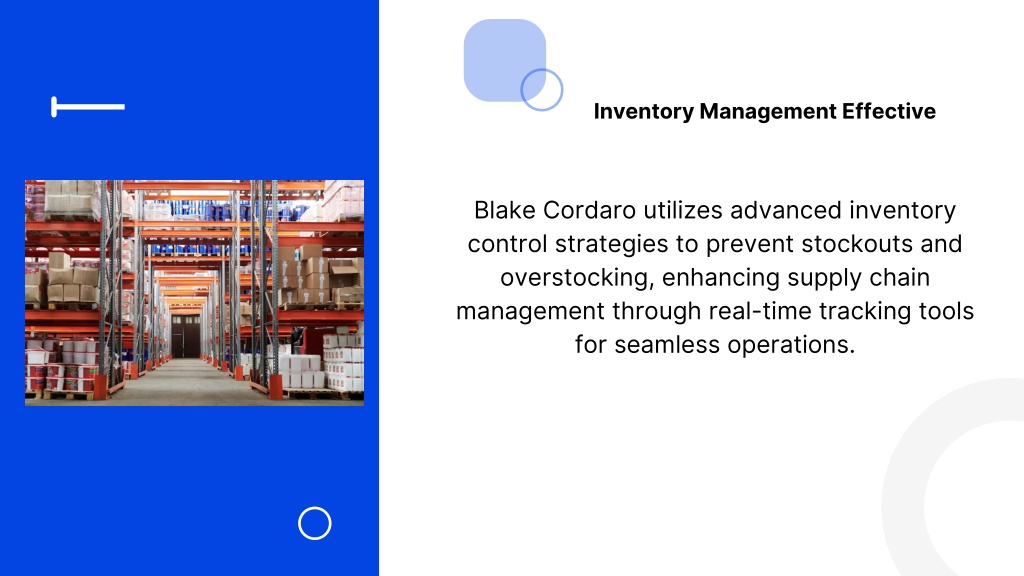 Inventory Management Effective

Blake Cordaro utilizes advanced inventory control strategies to prevent stockouts and overstocking, enhancing supply chain management through real-time tracking tools for seamless operations.